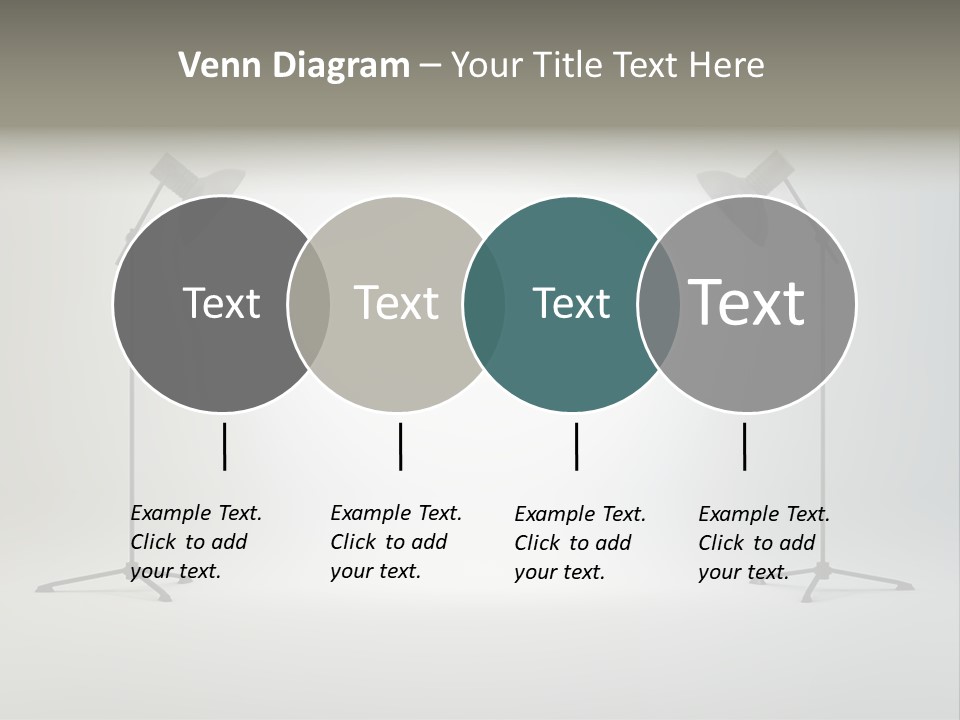 Venn Diagram – Your Title Text Here

Text

Text

Text

Text

Example Text. Click to add your text.

Example Text. Click to add your text.

Example Text. Click to add your text.

Example Text. Click to add your text.